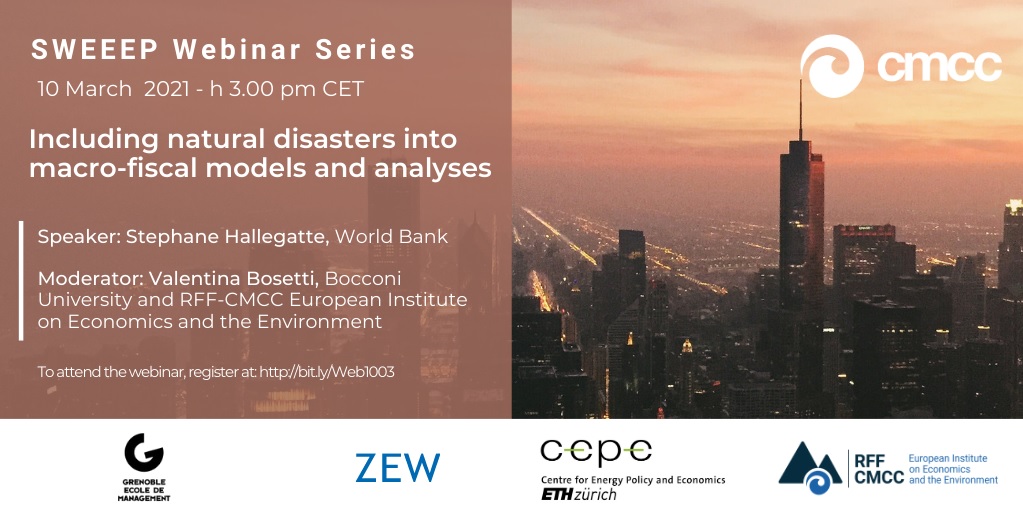 SWEEEP Webinar Series

10 March 2021 - h 3.00 pm CET

Including natural disasters into macro-fiscal models and analyses

Speaker: Stephane Hallegatte, World Bank

Moderator: Valentina Bosetti, Bocconi University and RFF-CMCC European Institute on Economics and the Environment

To attend the webinar, register at: http://bit.ly/Web1003

cmcc

GRENOBLE ECOLE DE MANAGEMENT

ZEW

cepe
Centre for Energy Policy and Economics
ETH zürich

RFF CMCC European Institute on Economics and the Environment